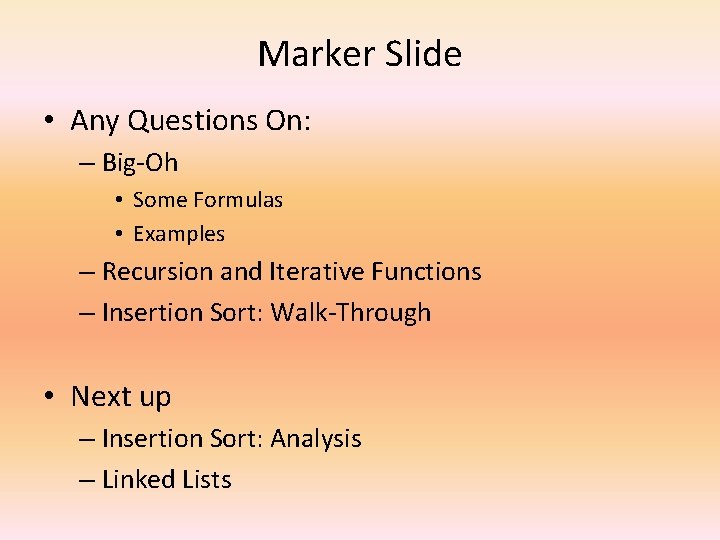 Marker Slide

• Any Questions On:
– Big-Oh
• Some Formulas
• Examples
– Recursion and Iterative Functions
– Insertion Sort: Walk-Through

• Next up
– Insertion Sort: Analysis
– Linked Lists